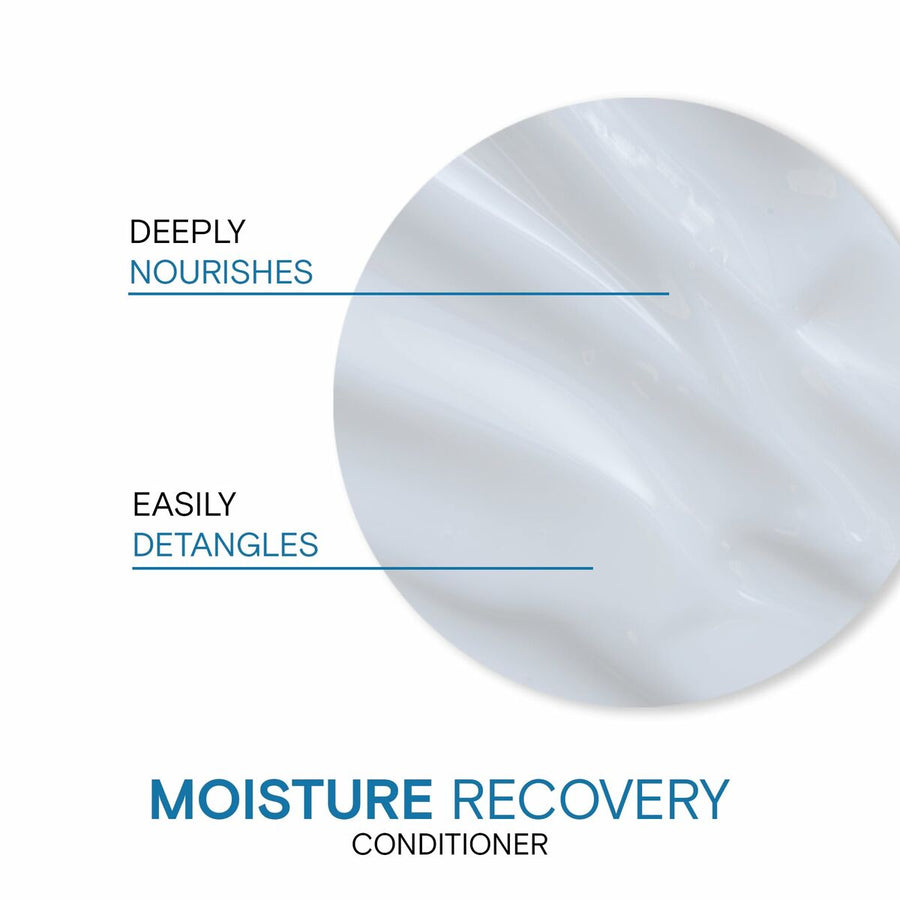 DEEPLY
NOURISHES

EASILY
DETANGLES

MOISTURE RECOVERY
CONDITIONER